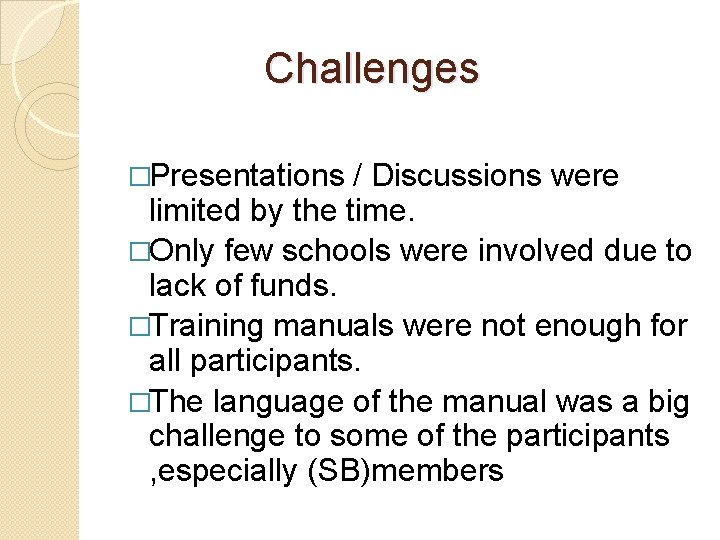 Challenges

□Presentations / Discussions were limited by the time.

□Only few schools were involved due to lack of funds.

□Training manuals were not enough for all participants.

□The language of the manual was a big challenge to some of the participants ,especially (SB)members